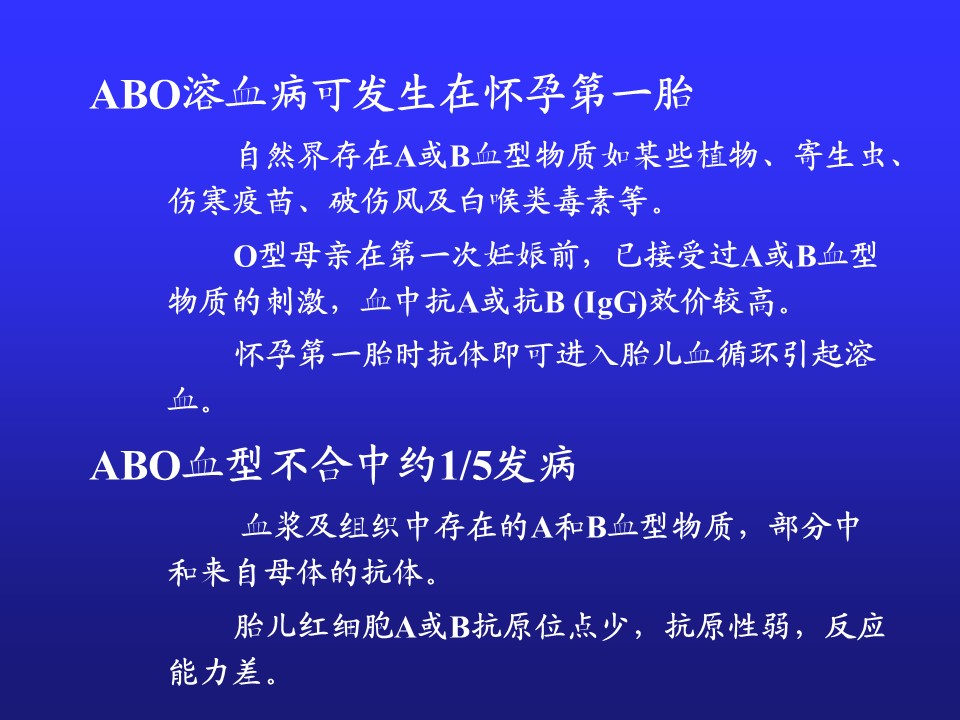 ABO溶血病可发生在怀孕第一胎

自然界存在A或B血型物质如某些植物、寄生虫、伤寒疫苗、破伤风及白喉类毒素等。

O型母亲在第一次妊娠前，已接受过A或B血型物质的刺激，血中抗A或抗B (IgG)效价较高。

怀孕第一胎时抗体即可进入胎儿血循环引起溶血。

ABO血型不合中约1/5发病

血浆及组织中存在的A和B血型物质，部分中和来自母体的抗体。

胎儿红细胞A或B抗原位点少，抗原性弱，反应能力差。